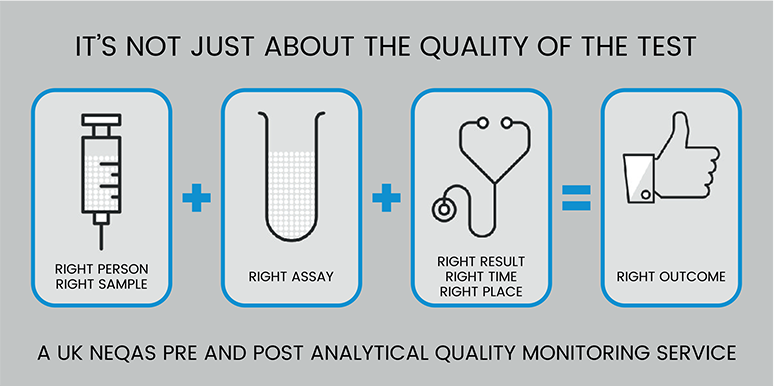 IT'S NOT JUST ABOUT THE QUALITY OF THE TEST

RIGHT PERSON
RIGHT SAMPLE

+

RIGHT ASSAY

+

RIGHT RESULT
RIGHT TIME
RIGHT PLACE

=

RIGHT OUTCOME

A UK NEQAS PRE AND POST ANALYTICAL QUALITY MONITORING SERVICE